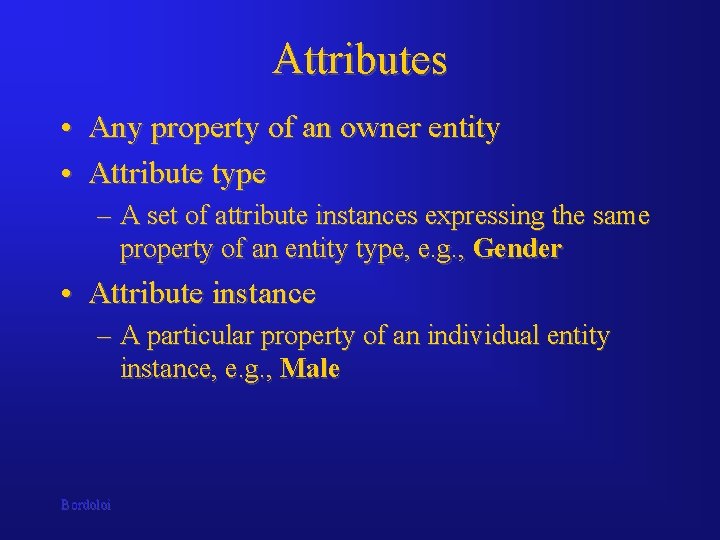 Attributes

• Any property of an owner entity
• Attribute type
– A set of attribute instances expressing the same property of an entity type, e.g., Gender
• Attribute instance
– A particular property of an individual entity instance, e.g., Male

Bordoloi